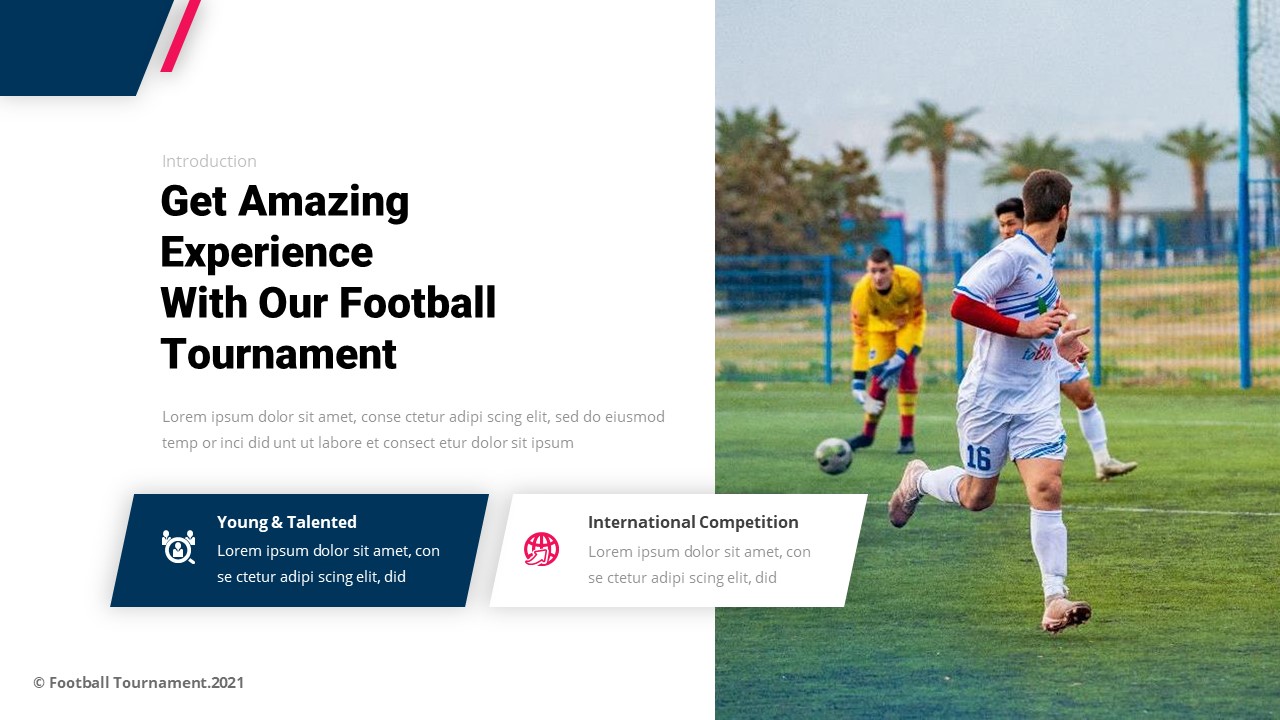 Introduction

Get Amazing Experience With Our Football Tournament

Lorem ipsum dolor sit amet, conse ctetur adipi scing elit, sed do eiusmod temp or inci did unt ut labore et consect etur dolor sit ipsum

Young & Talented

Lorem ipsum dolor sit amet, con se ctetur adipi scing elit, did

International Competition

Lorem ipsum dolor sit amet, con se ctetur adipi scing elit, did

16

© Football Tournament.2021